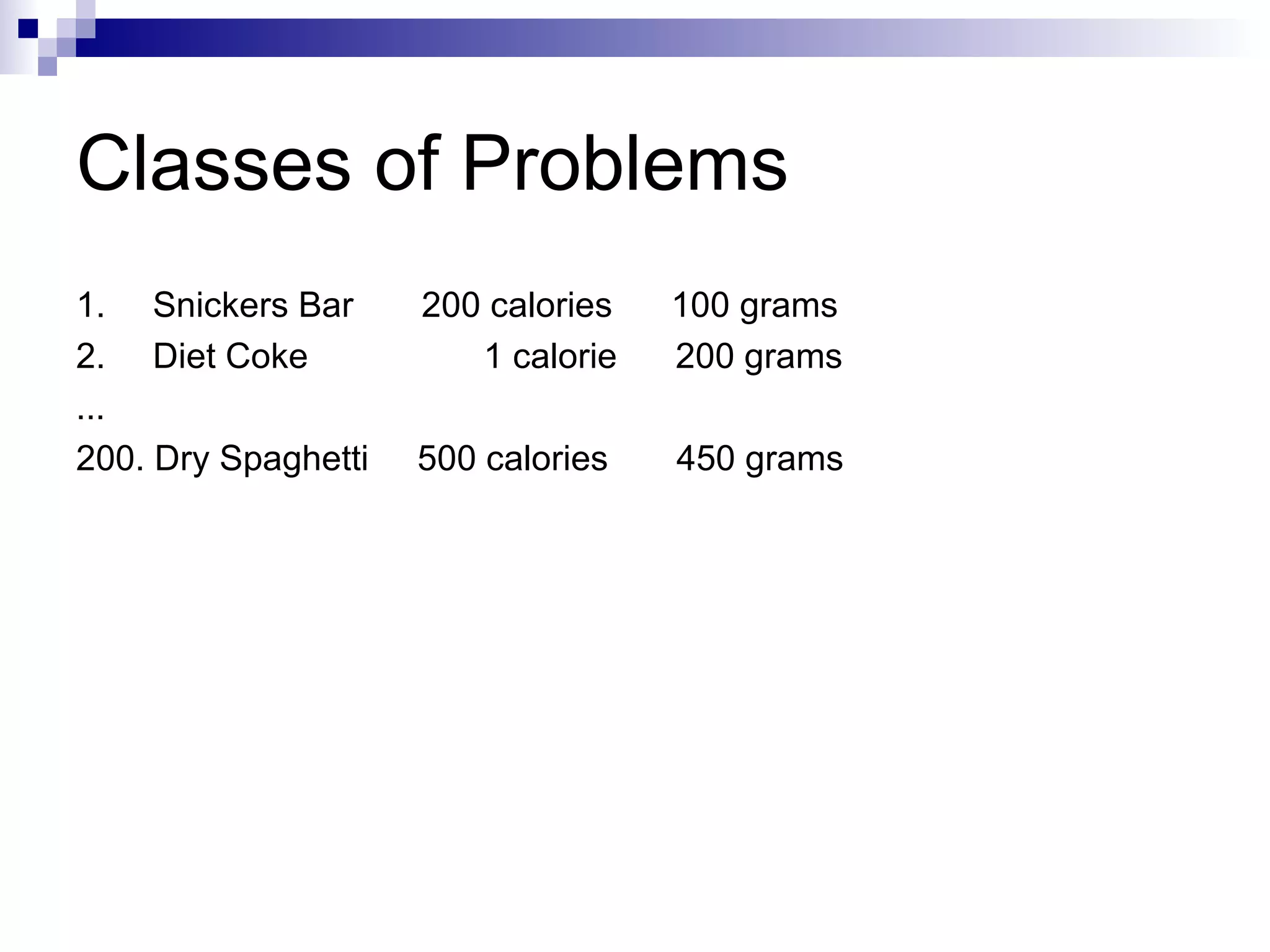 Classes of Problems

1. Snickers Bar 200 calories 100 grams
2. Diet Coke 1 calorie 200 grams
...
200. Dry Spaghetti 500 calories 450 grams